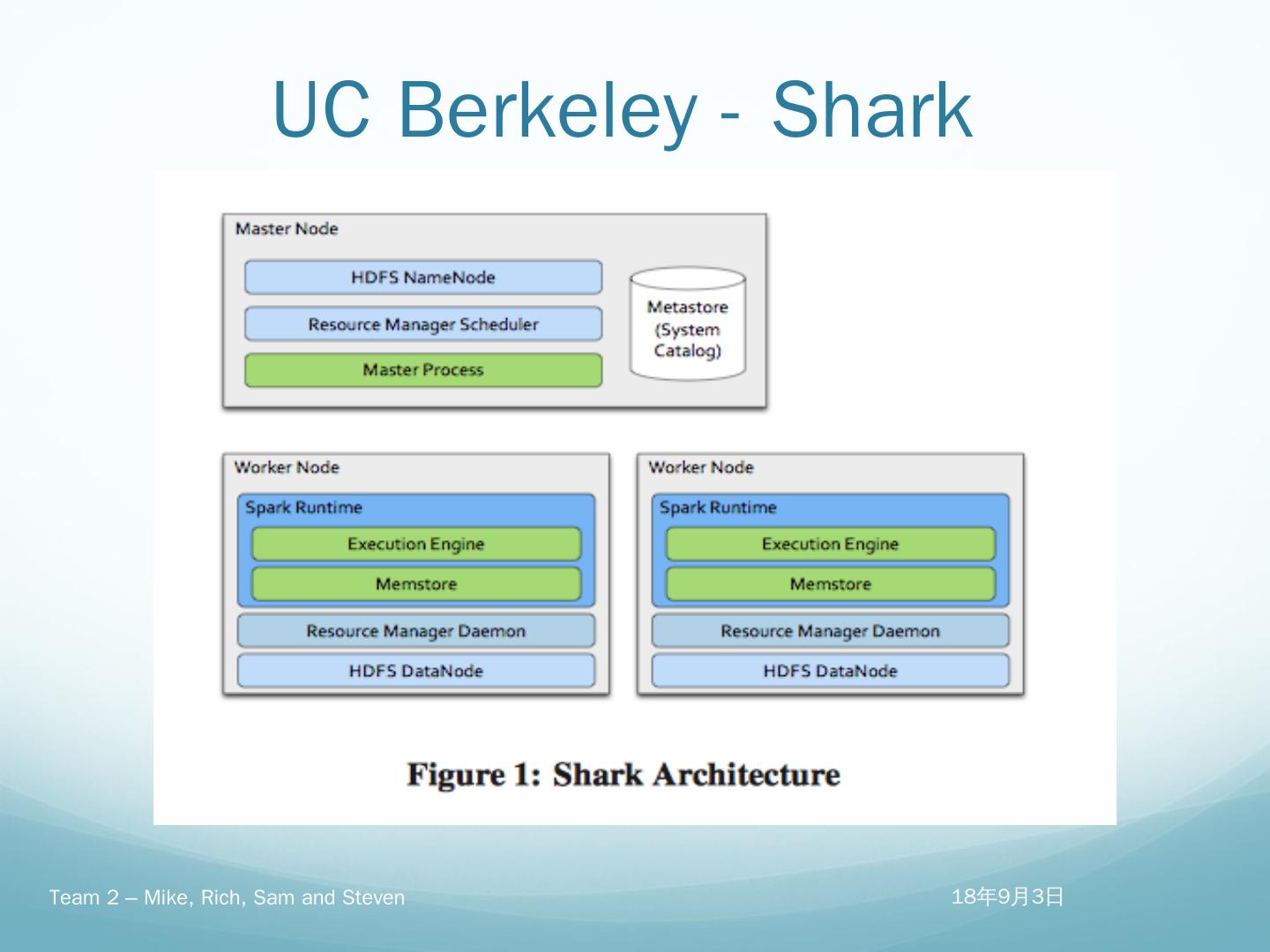 UC Berkeley - Shark

Master Node

HDFS NameNode

Resource Manager Scheduler

Master Process

Metastore (System Catalog)

Worker Node

Spark Runtime

Execution Engine

Memstore

Resource Manager Daemon

HDFS DataNode

Worker Node

Spark Runtime

Execution Engine

Memstore

Resource Manager Daemon

HDFS DataNode

Figure 1: Shark Architecture

Team 2 – Mike, Rich, Sam and Steven

18年9月3日